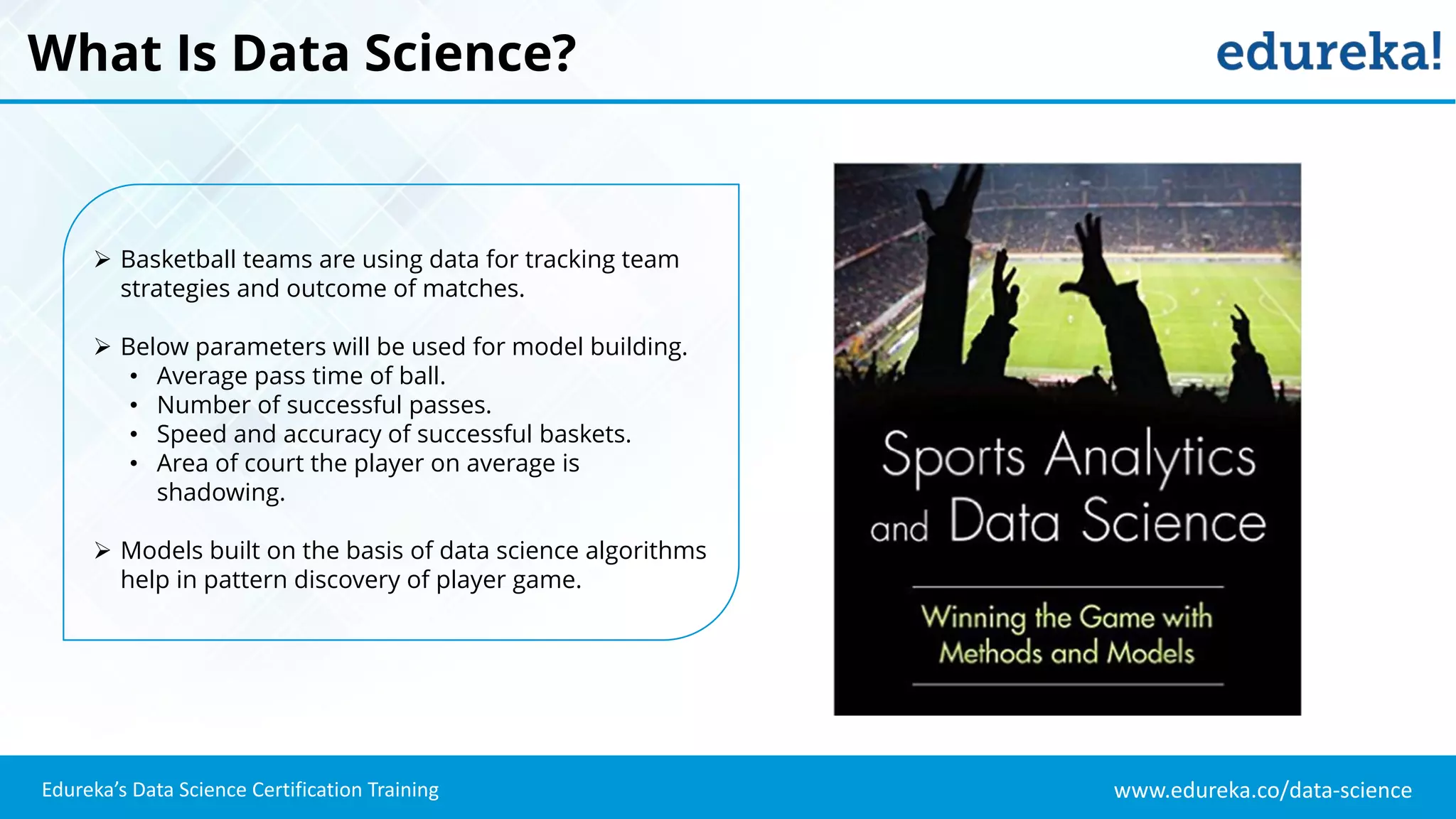 What Is Data Science?

edureka!

➢ Basketball teams are using data for tracking team strategies and outcome of matches.

➢ Below parameters will be used for model building.
• Average pass time of ball.
• Number of successful passes.
• Speed and accuracy of successful baskets.
• Area of court the player on average is shadowing.

➢ Models built on the basis of data science algorithms help in pattern discovery of player game.

Sports Analytics and Data Science

Winning the Game with Methods and Models

Edureka's Data Science Certification Training

www.edureka.co/data-science